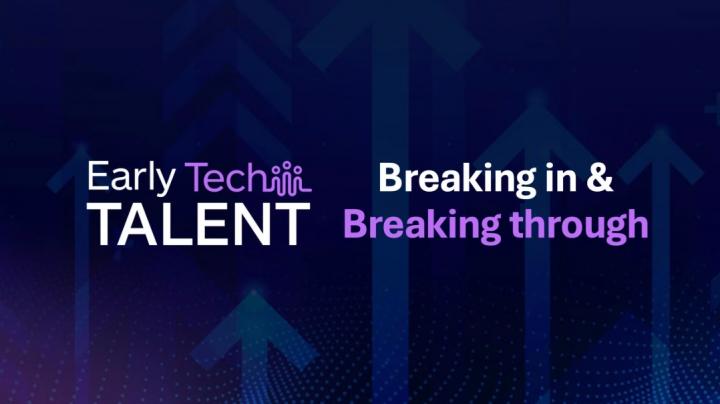 Early Tech
TALENT

Breaking in &
Breaking through